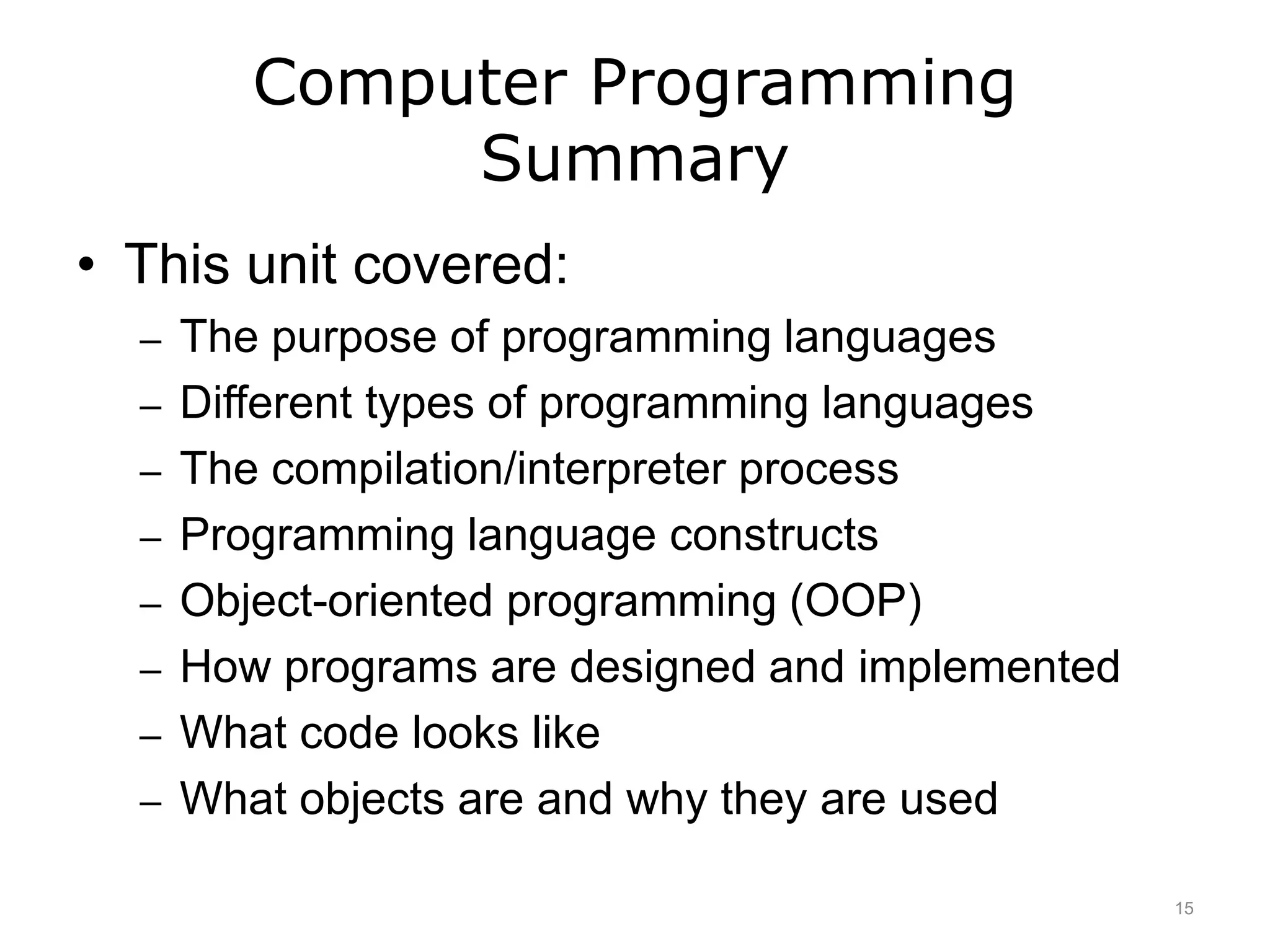 Computer Programming Summary

• This unit covered:
– The purpose of programming languages
– Different types of programming languages
– The compilation/interpreter process
– Programming language constructs
– Object-oriented programming (OOP)
– How programs are designed and implemented
– What code looks like
– What objects are and why they are used

15